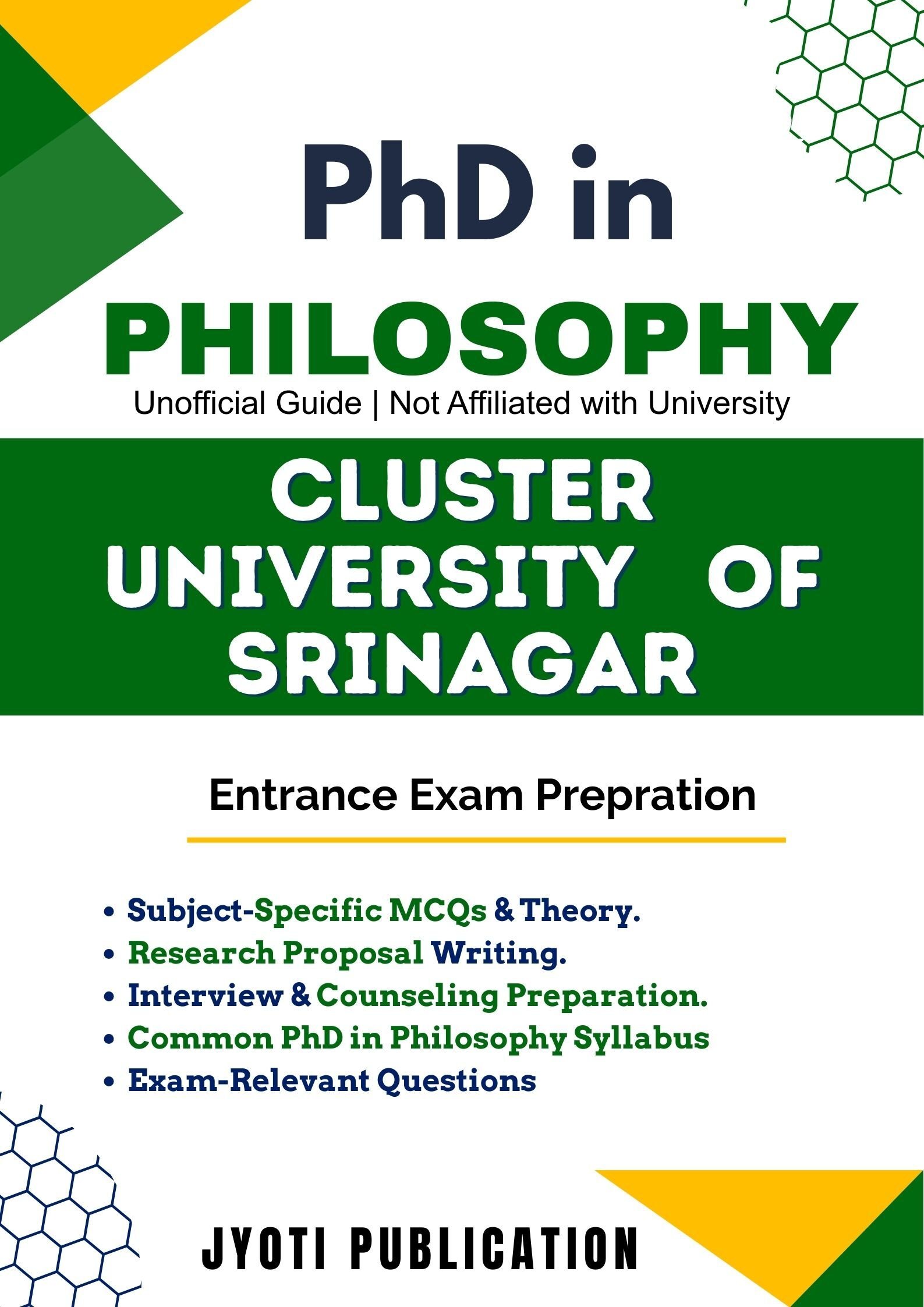 PhD in

PHILOSOPHY

Unofficial Guide | Not Affiliated with University

CLUSTER UNIVERSITY OF SRINAGAR

Entrance Exam Prepration

• Subject-Specific MCQs & Theory.
• Research Proposal Writing.
• Interview & Counseling Preparation.
• Common PhD in Philosophy Syllabus
• Exam-Relevant Questions

JYOTI PUBLICATION